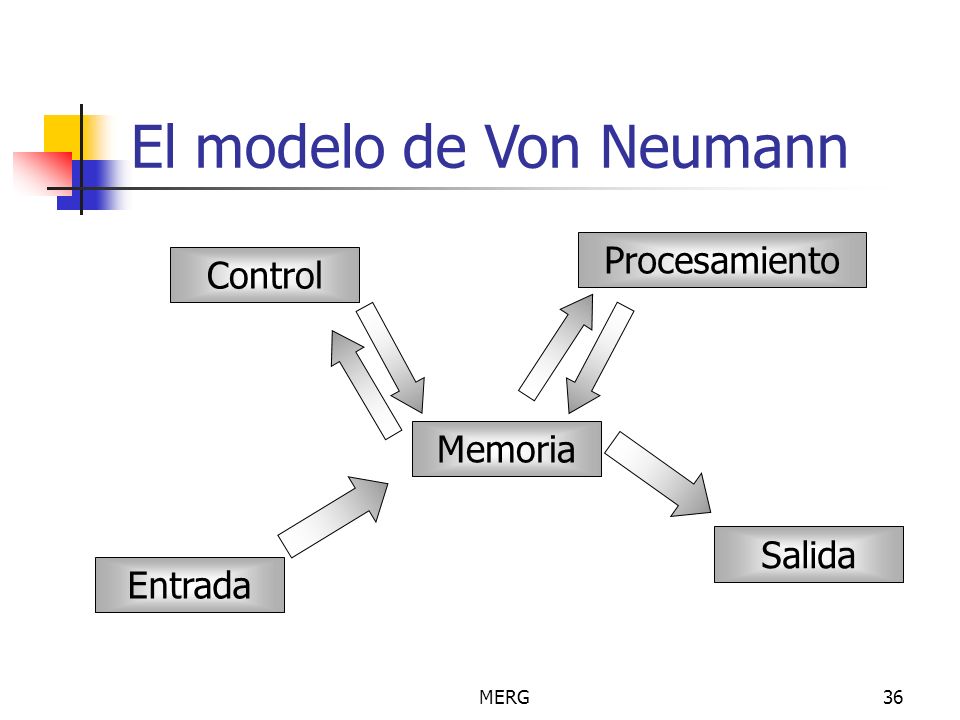 El modelo de Von Neumann

Control

Procesamiento

Memoria

Entrada

Salida

MERG

36